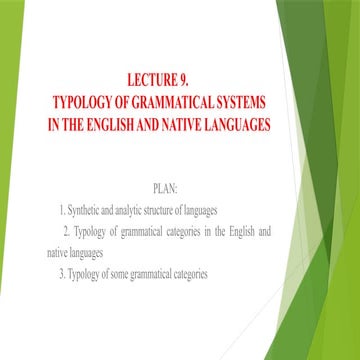 LECTURE 9.
TYPOLOGY OF GRAMMATICAL SYSTEMS IN THE ENGLISH AND NATIVE LANGUAGES

PLAN:

1. Synthetic and analytic structure of languages

2. Typology of grammatical categories in the English and native languages

3. Typology of some grammatical categories